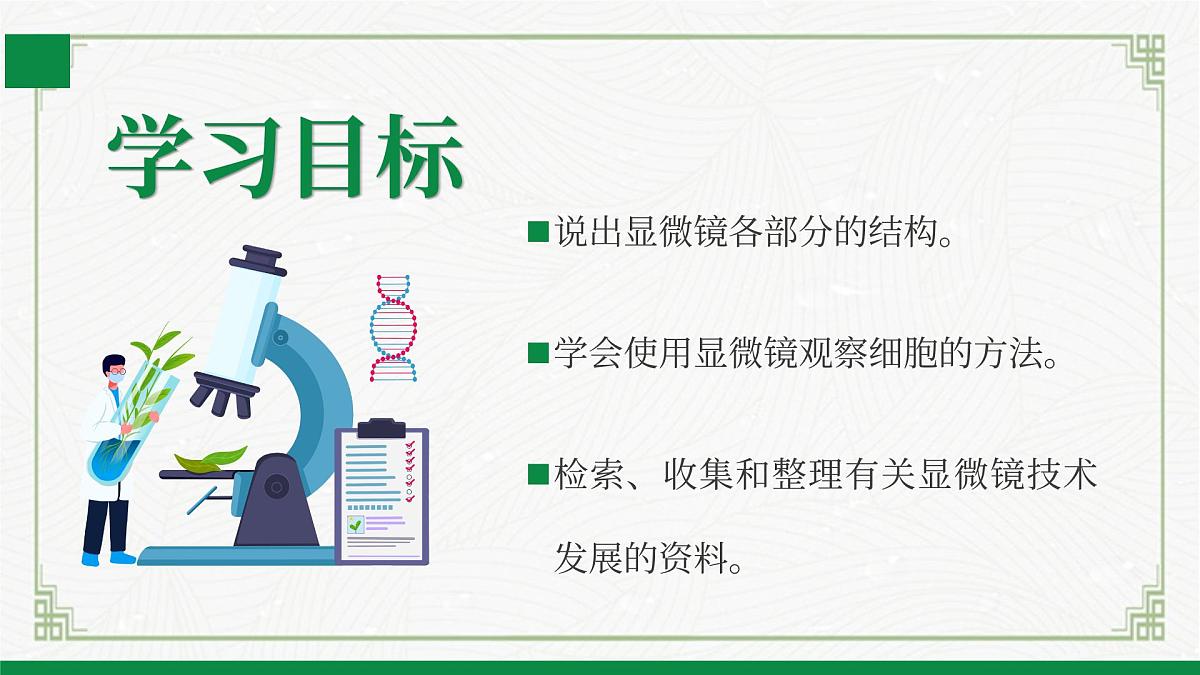 学习目标

■说出显微镜各部分的结构。

■学会使用显微镜观察细胞的方法。

■检索、收集和整理有关显微镜技术发展的资料。